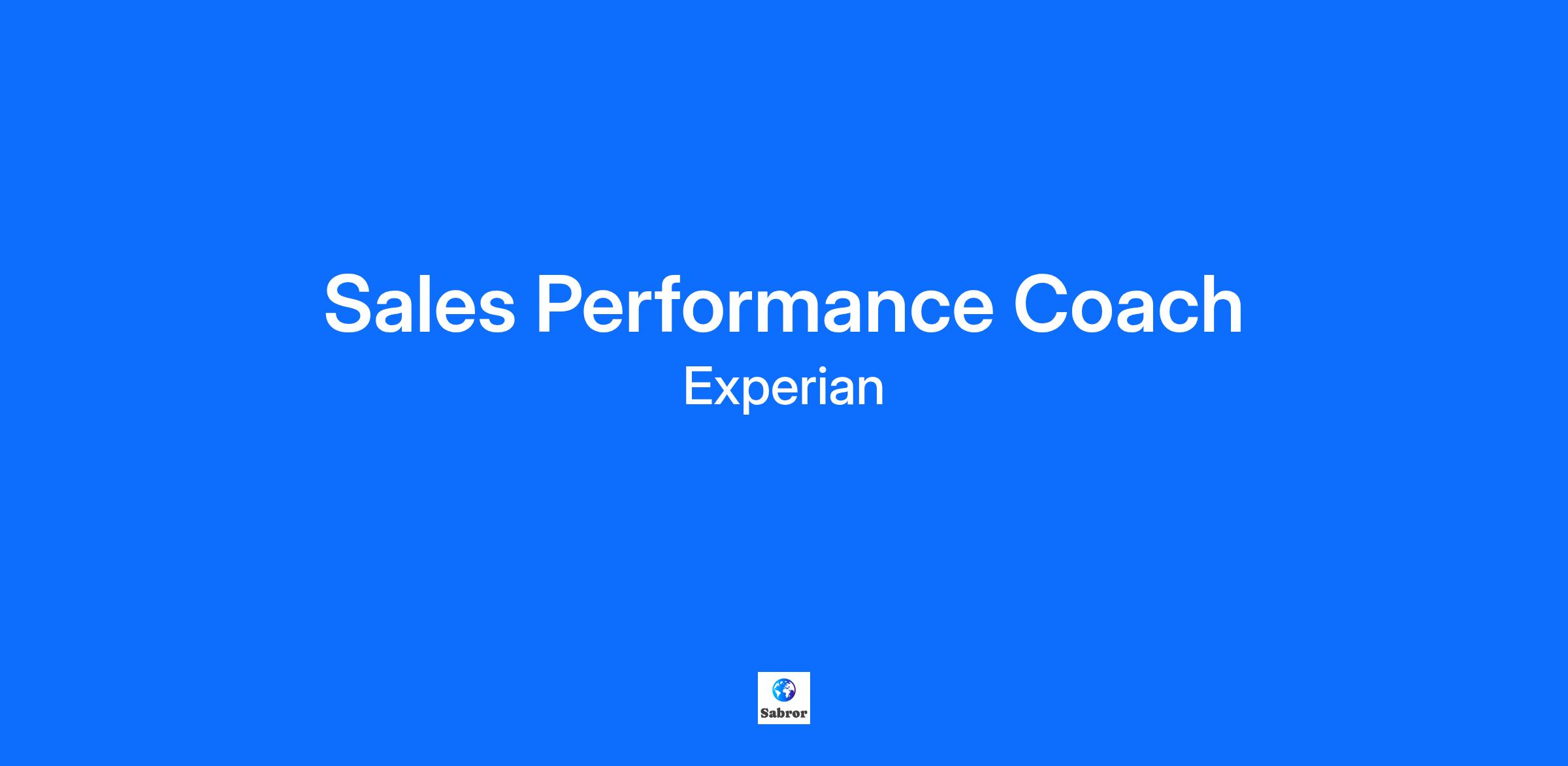 Sales Performance Coach
Experian

Sabror